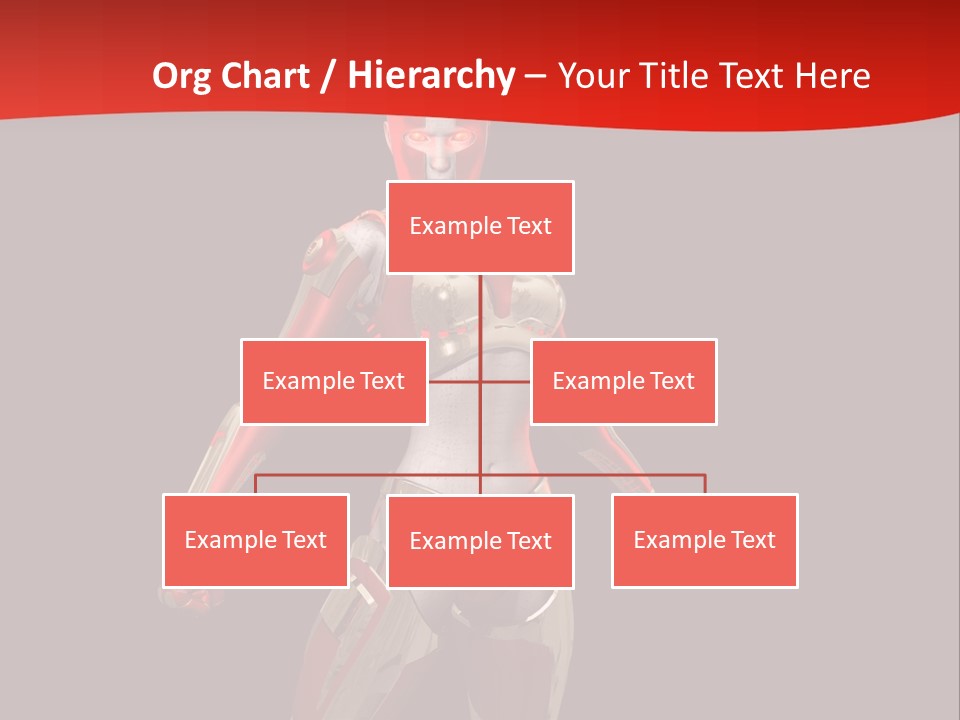 Org Chart / Hierarchy – Your Title Text Here

Example Text

Example Text

Example Text

Example Text

Example Text

Example Text